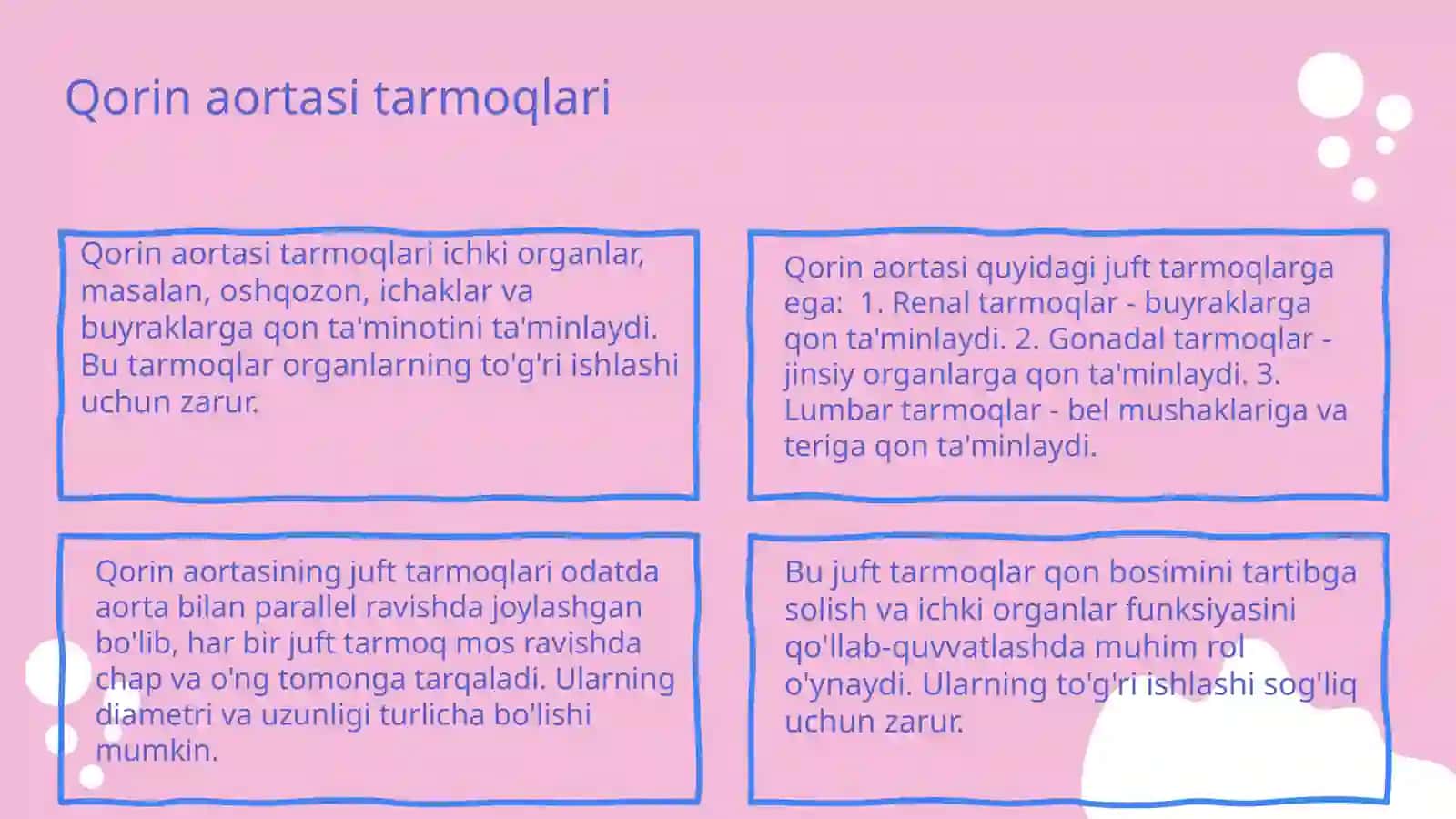 Qorin aortasi tarmoqlari

Qorin aortasi tarmoqlari ichki organlar, masalan, oshqozon, ichaklar va buyraklarga qon ta'minotini ta'minlaydi. Bu tarmoqlar organlarning to'g'ri ishlashi uchun zarur.

Qorin aortasi quyidagi juft tarmoqlarga ega: 1. Renal tarmoqlar - buyraklarga qon ta'minlaydi. 2. Gonadal tarmoqlar - jinsiy organlarga qon ta'minlaydi. 3. Lumbar tarmoqlar - bel mushaklariga va teriga qon ta'minlaydi.

Qorin aortasining juft tarmoqlari odatda aorta bilan parallel ravishda joylashgan bo'lib, har bir juft tarmoq mos ravishda chap va o'ng tomonga tarqaladi. Ularning diametri va uzunligi turlicha bo'lishi mumkin.

Bu juft tarmoqlar qon bosimini tartibga solish va ichki organlar funksiyasini qo'llab-quvvatlashda muhim rol o'ynaydi. Ularning to'g'ri ishlashi sog'liq uchun zarur.